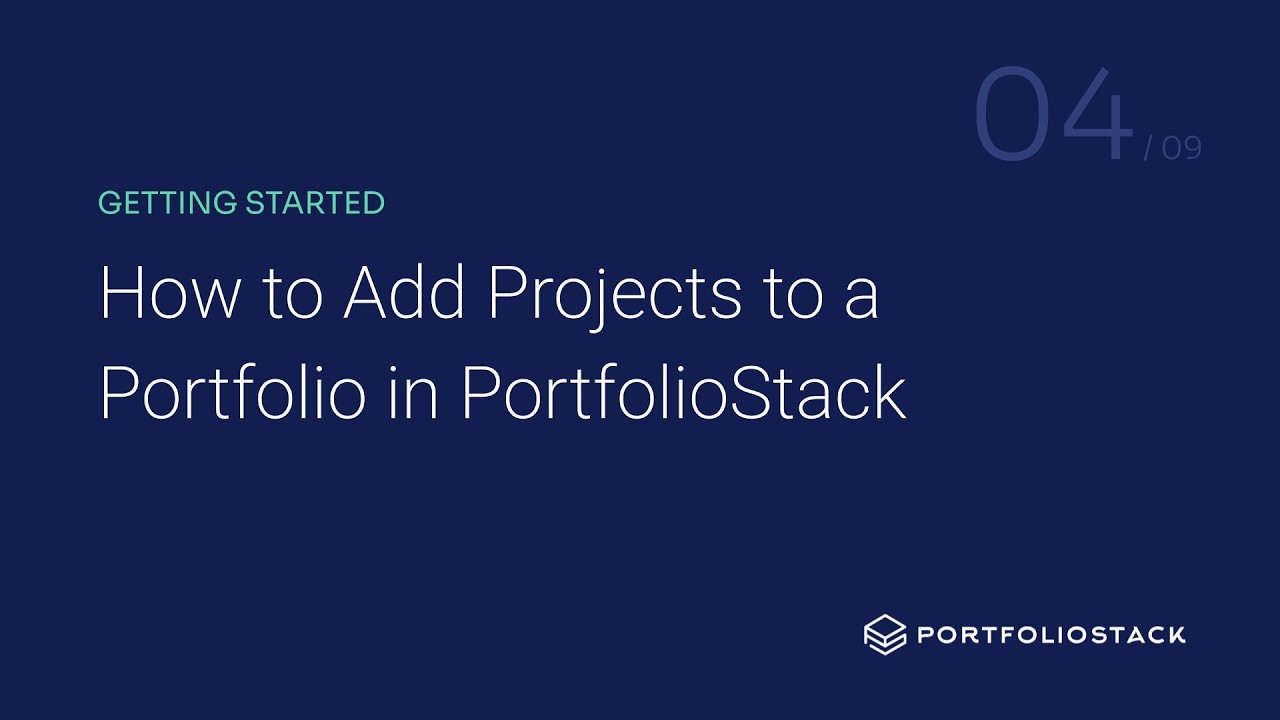 04 / 09

GETTING STARTED

How to Add Projects to a Portfolio in PortfolioStack

PORTFOLIOSTACK